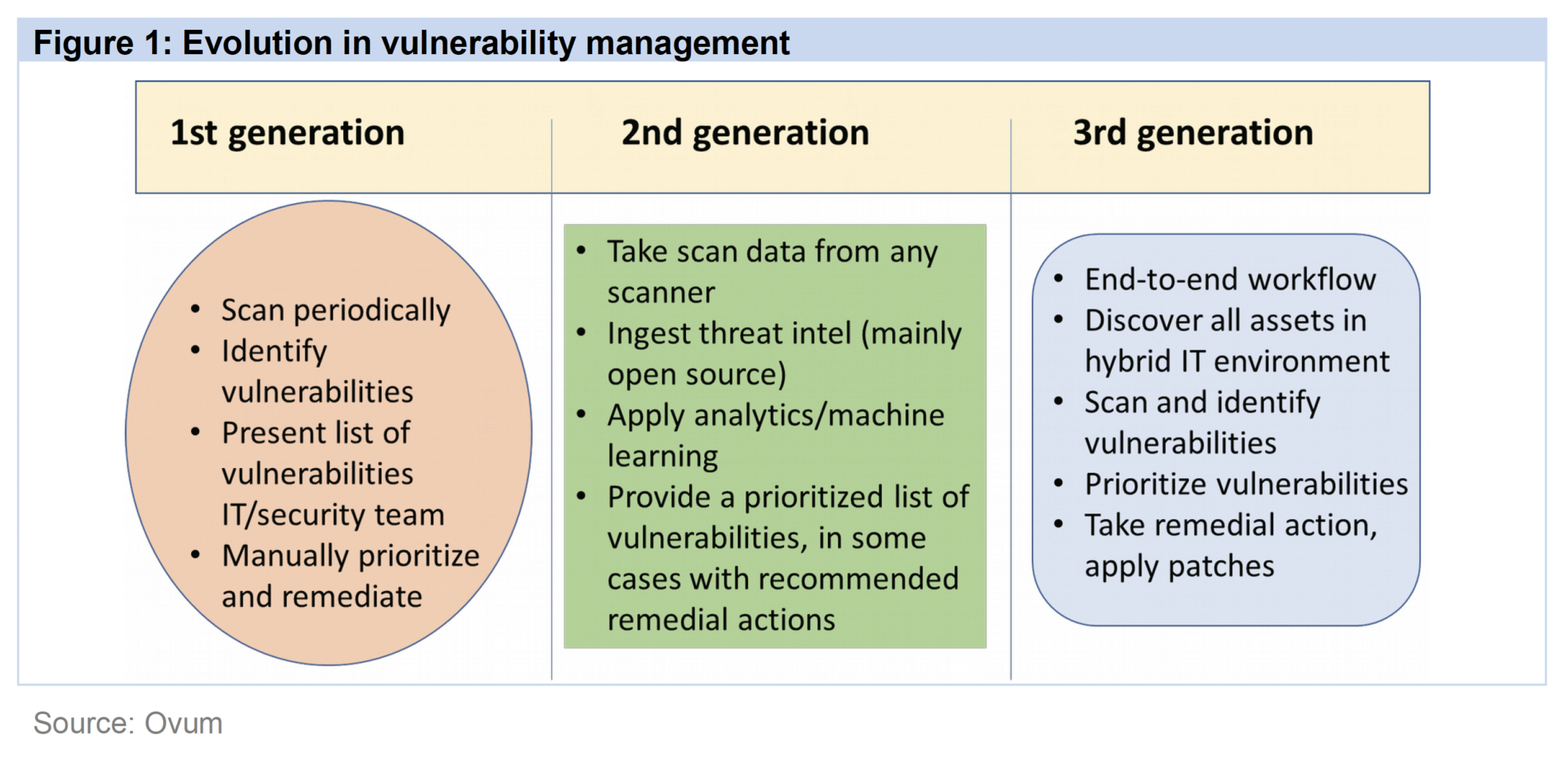 Figure 1: Evolution in vulnerability management

1st generation

- Scan periodically
- Identify vulnerabilities
- Present list of vulnerabilities IT/security team
- Manually prioritize and remediate

2nd generation

- Take scan data from any scanner
- Ingest threat intel (mainly open source)
- Apply analytics/machine learning
- Provide a prioritized list of vulnerabilities, in some cases with recommended remedial actions

3rd generation

- End-to-end workflow
- Discover all assets in hybrid IT environment
- Scan and identify vulnerabilities
- Prioritize vulnerabilities
- Take remedial action, apply patches

Source: Ovum